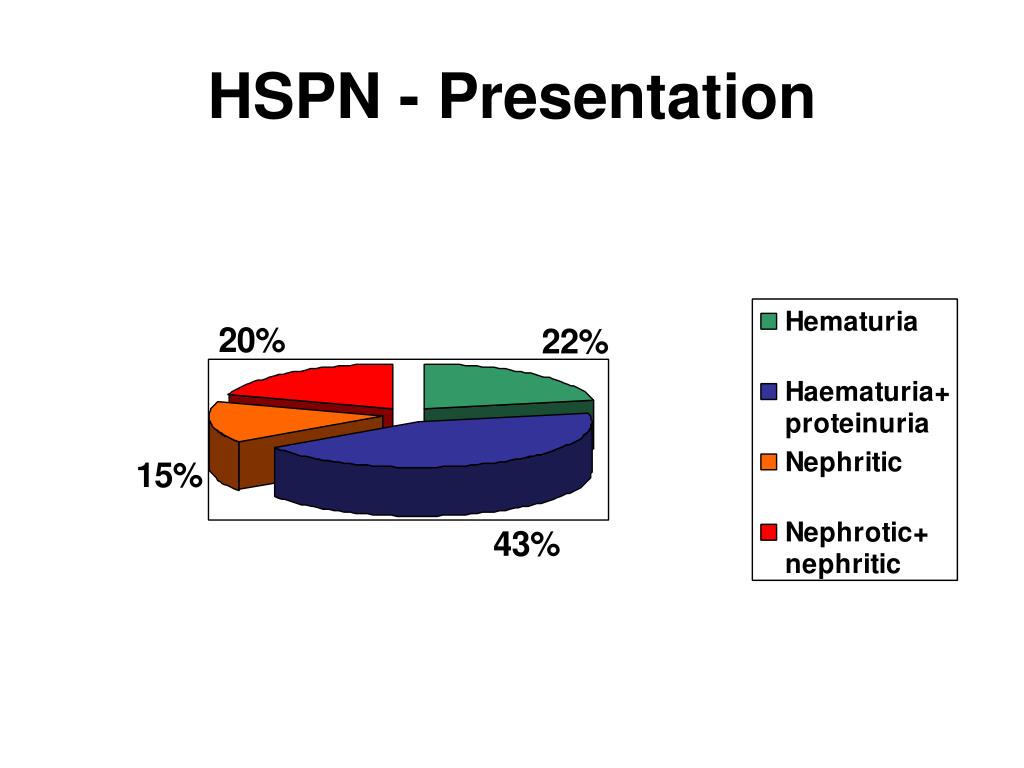 HSPN - Presentation

20%
22%
15%
43%

Hematuria
Haematuria+ proteinuria
Nephritic
Nephrotic+ nephritic